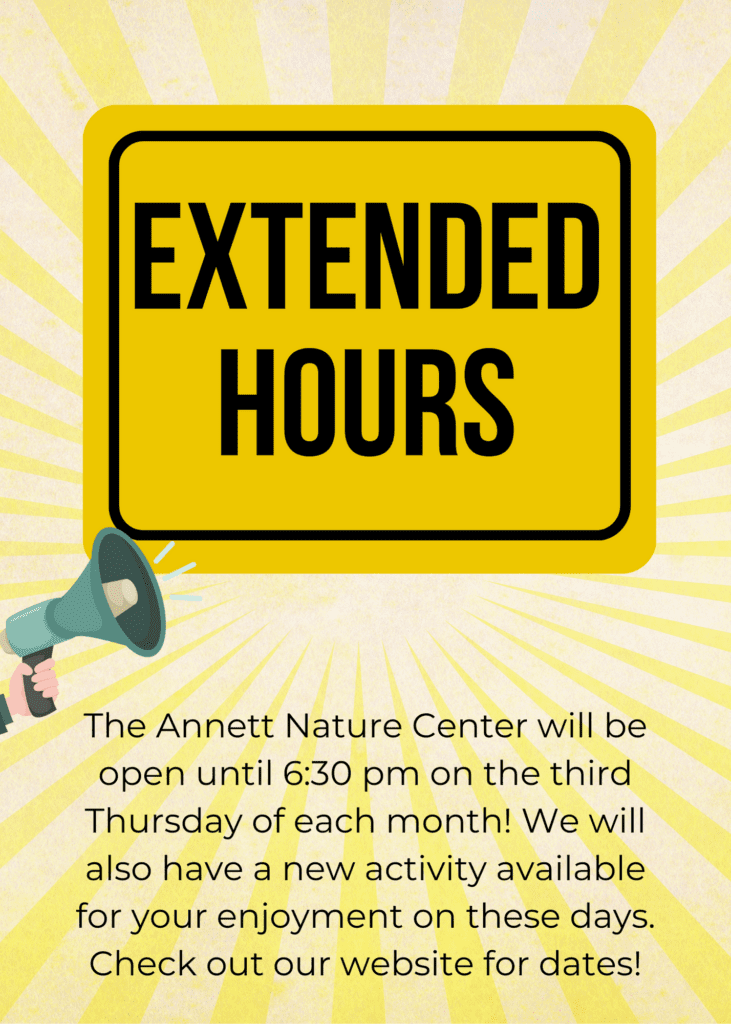 EXTENDED HOURS

The Annett Nature Center will be open until 6:30 pm on the third Thursday of each month! We will also have a new activity available for your enjoyment on these days. Check out our website for dates!